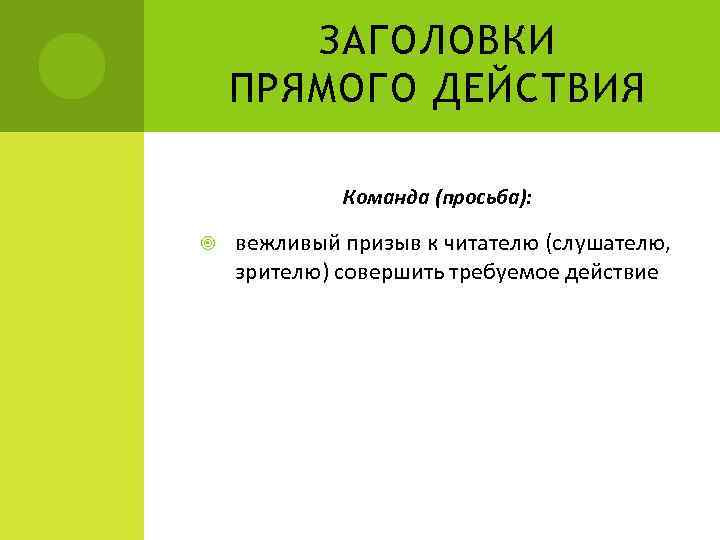 ЗАГОЛОВКИ ПРЯМОГО ДЕЙСТВИЯ

Команда (просьба):

вежливый призыв к читателю (слушателю, зрителю) совершить требуемое действие